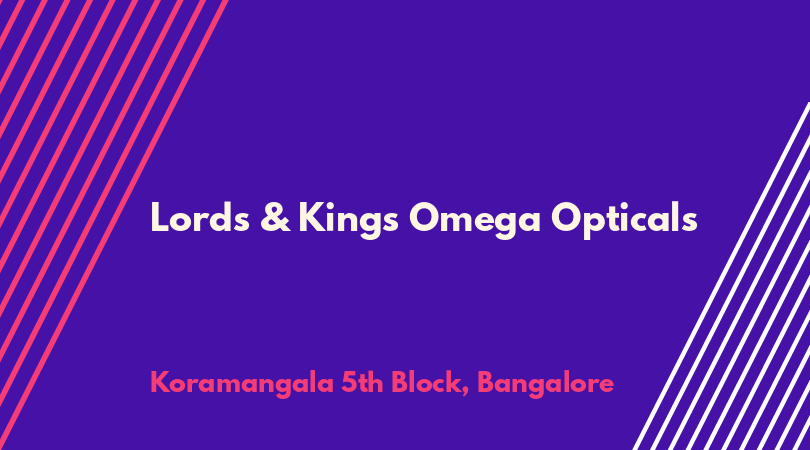 Lords & Kings Omega Opticals

Koramangala 5th Block, Bangalore